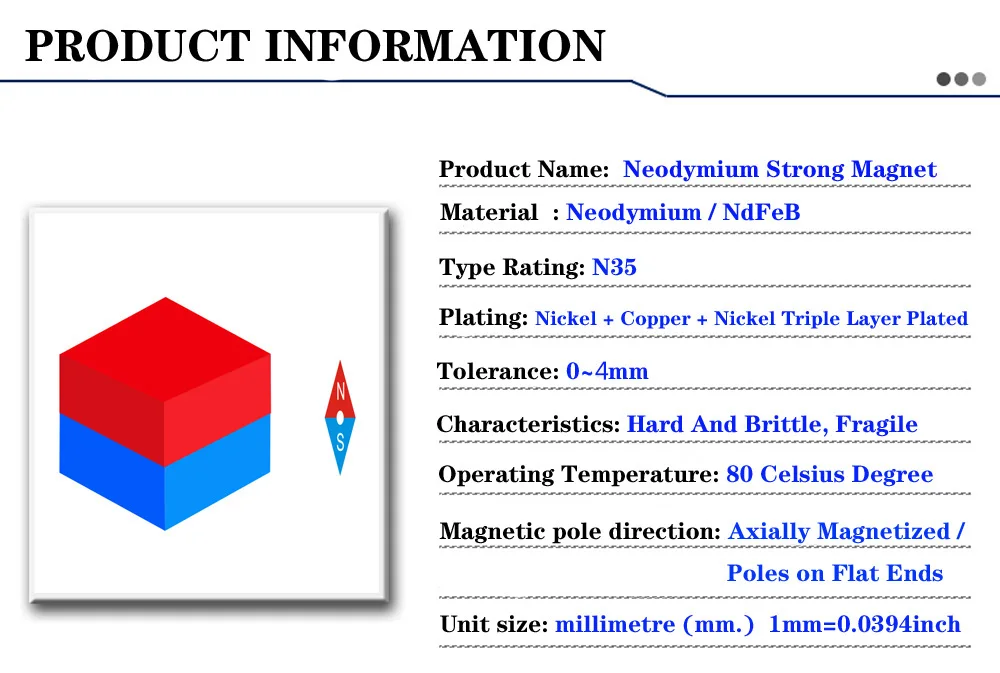 PRODUCT INFORMATION

N

S

Product Name: Neodymium Strong Magnet

Material : Neodymium / NdFeB

Type Rating: N35

Plating: Nickel + Copper + Nickel Triple Layer Plated

Tolerance: 0~4mm

Characteristics: Hard And Brittle, Fragile

Operating Temperature: 80 Celsius Degree

Magnetic pole direction: Axially Magnetized / Poles on Flat Ends

Unit size: millimetre (mm.) 1mm=0.0394inch